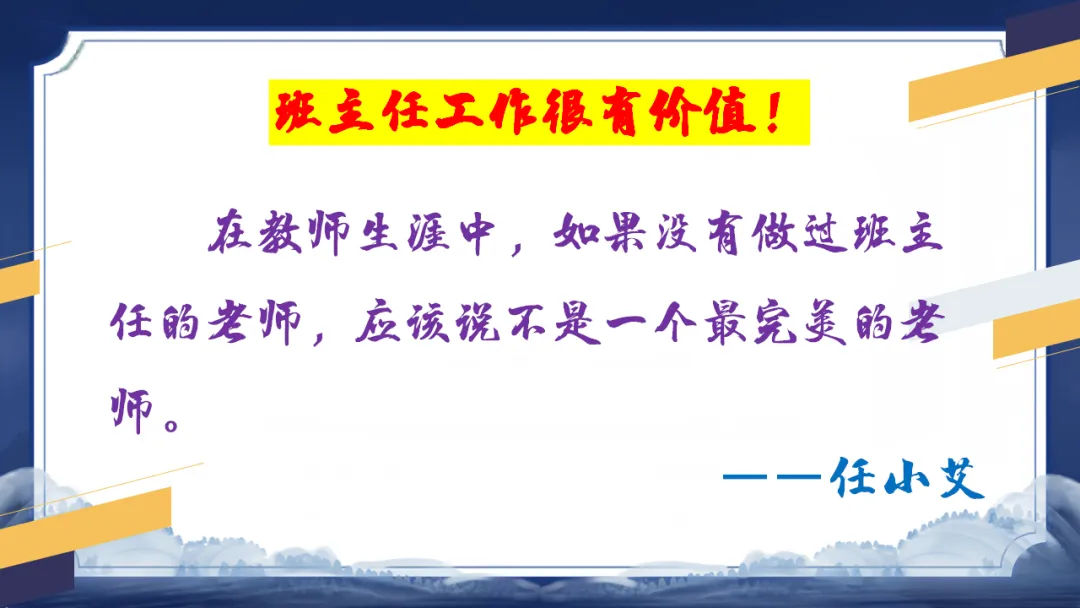 班主任工作很有价值！

在教师生涯中，如果没有做过班主任的老师，应该说不是一个最完美的老师。

——任小艾